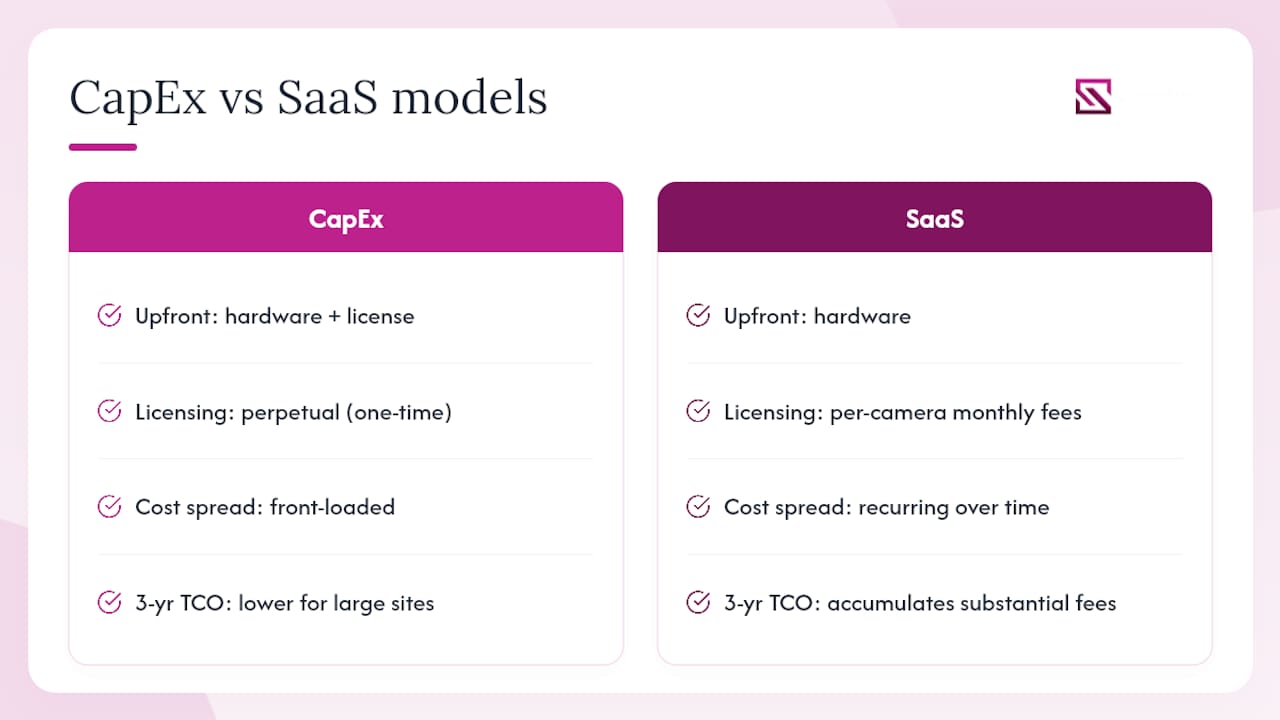 CapEx vs SaaS models

CapEx

Upfront: hardware + license

Licensing: perpetual (one-time)

Cost spread: front-loaded

3-yr TCO: lower for large sites

SaaS

Upfront: hardware

Licensing: per-camera monthly fees

Cost spread: recurring over time

3-yr TCO: accumulates substantial fees